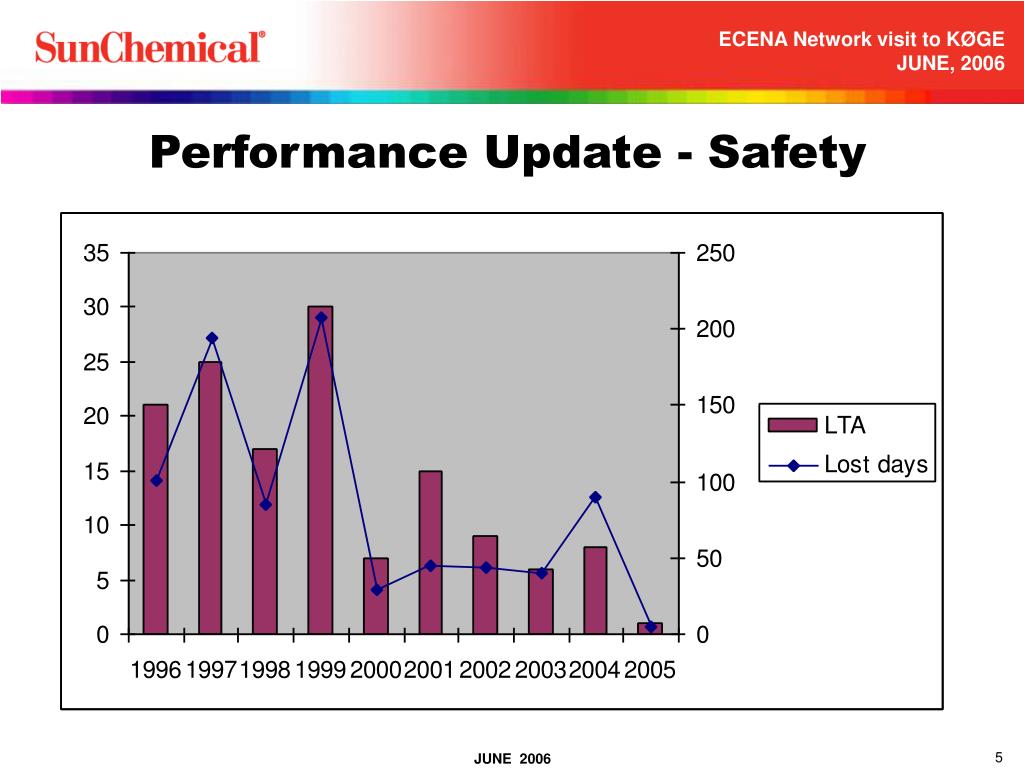 SunChemical®

ECENA Network visit to KØGE
JUNE, 2006

Performance Update - Safety

35
30
25
20
15
10
5
0

250
200
150
100
50
0

1996 1997 1998 1999 2000 2001 2002 2003 2004 2005

LTA
Lost days

JUNE 2006

5